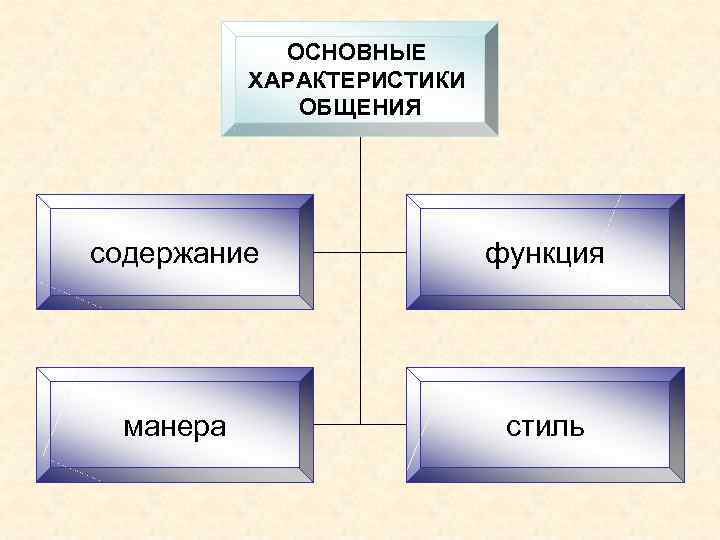 ОСНОВНЫЕ ХАРАКТЕРИСТИКИ ОБЩЕНИЯ

содержание

функция

манера

стиль